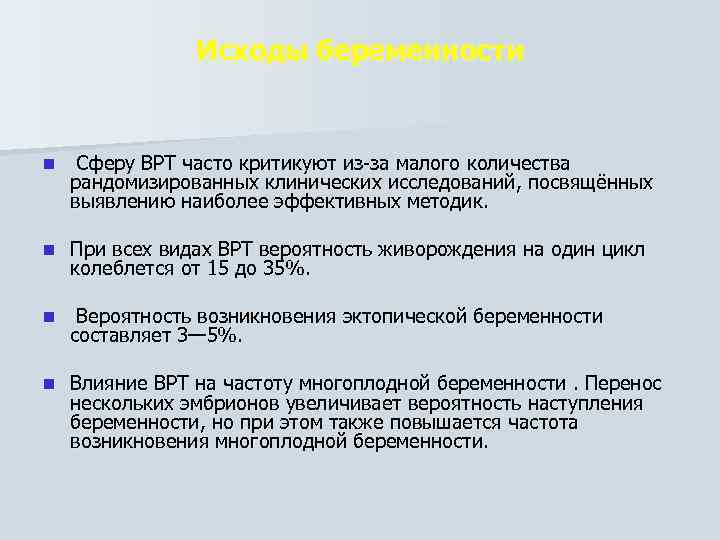 Исходы беременности

Сферу ВРТ часто критикуют из-за малого количества рандомизированных клинических исследований, посвящённых выявлению наиболее эффективных методик.

При всех видах ВРТ вероятность живорождения на один цикл колеблется от 15 до 35%.

Вероятность возникновения эктопической беременности составляет 3—5%.

Влияние ВРТ на частоту многоплодной беременности . Перенос нескольких эмбрионов увеличивает вероятность наступления беременности, но при этом также повышается частота возникновения многоплодной беременности.